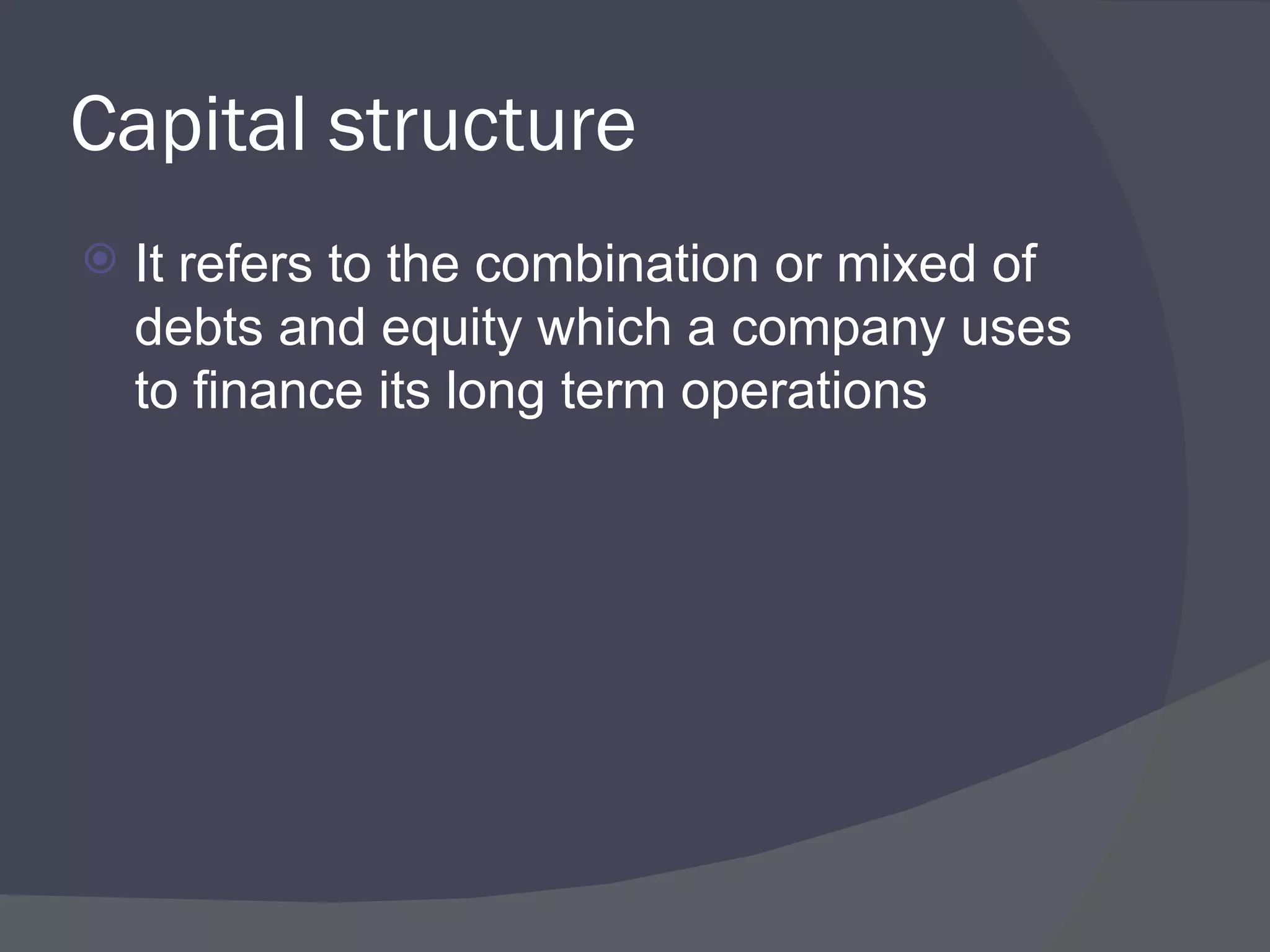 Capital structure

It refers to the combination or mixed of debts and equity which a company uses to finance its long term operations